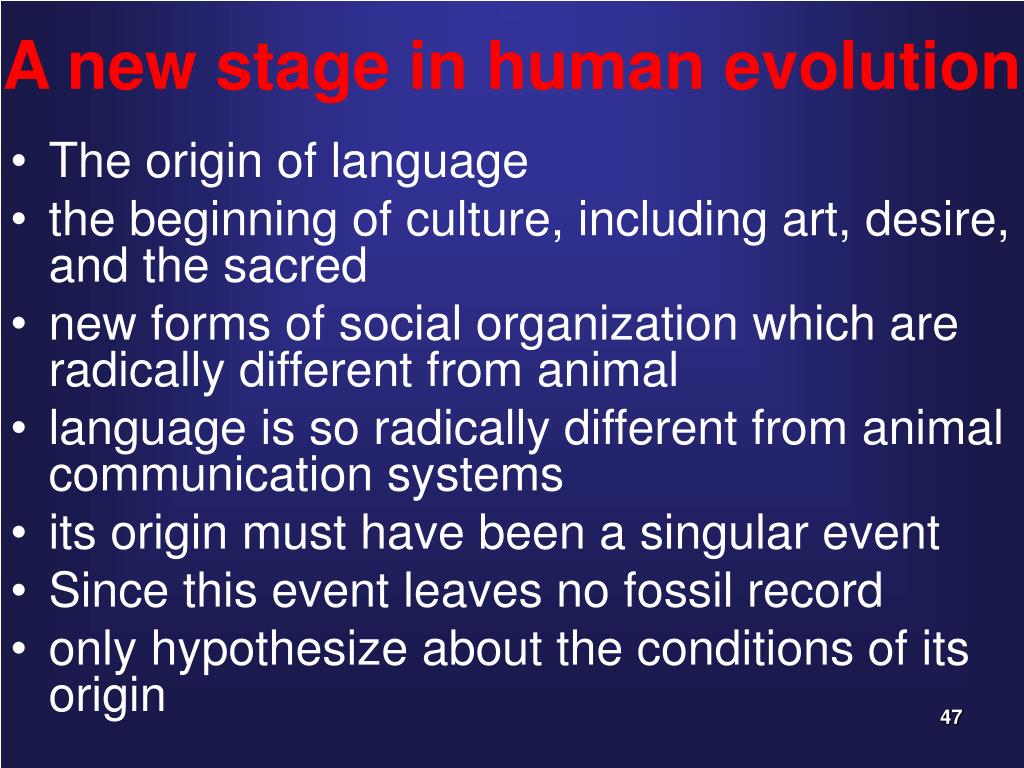 A new stage in human evolution

• The origin of language
• the beginning of culture, including art, desire, and the sacred
• new forms of social organization which are radically different from animal
• language is so radically different from animal communication systems
• its origin must have been a singular event
• Since this event leaves no fossil record
• only hypothesize about the conditions of its origin

47